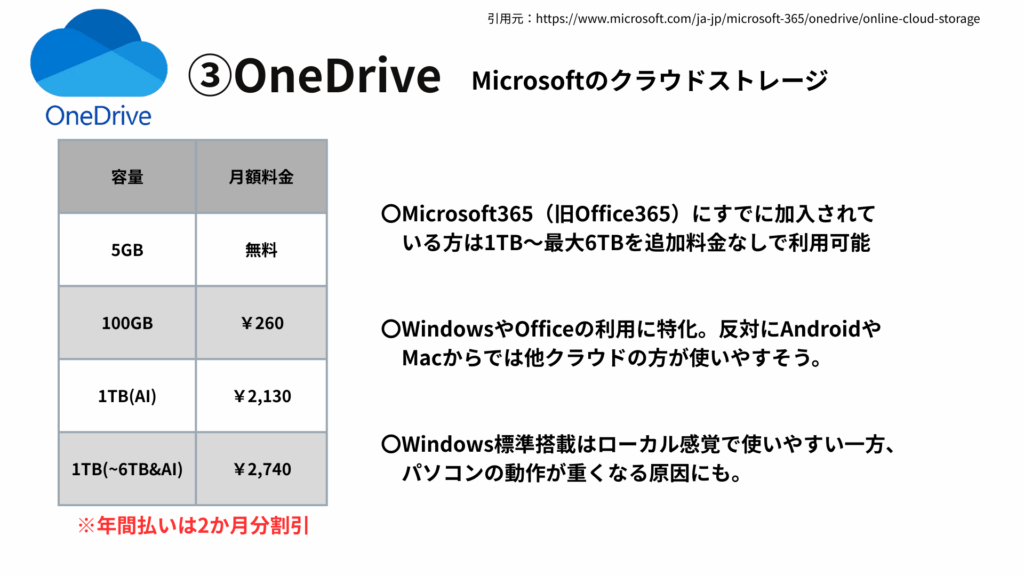 引用元：https://www.microsoft.com/ja-jp/microsoft-365/onedrive/online-cloud-storage

OneDrive

③OneDrive　Microsoftのクラウドストレージ

| 容量 | 月額料金 |
|---|---|
| 5GB | 無料 |
| 100GB | ￥260 |
| 1TB(AI) | ￥2,130 |
| 1TB(~6TB&AI) | ￥2,740 |

※年間払いは2か月分割引

〇Microsoft365（旧Office365）にすでに加入されている方は1TB～最大6TBを追加料金なしで利用可能

〇WindowsやOfficeの利用に特化。反対にAndroidやMacからでは他クラウドの方が使いやすそう。

〇Windows標準搭載はローカル感覚で使いやすい一方、パソコンの動作が重くなる原因にも。